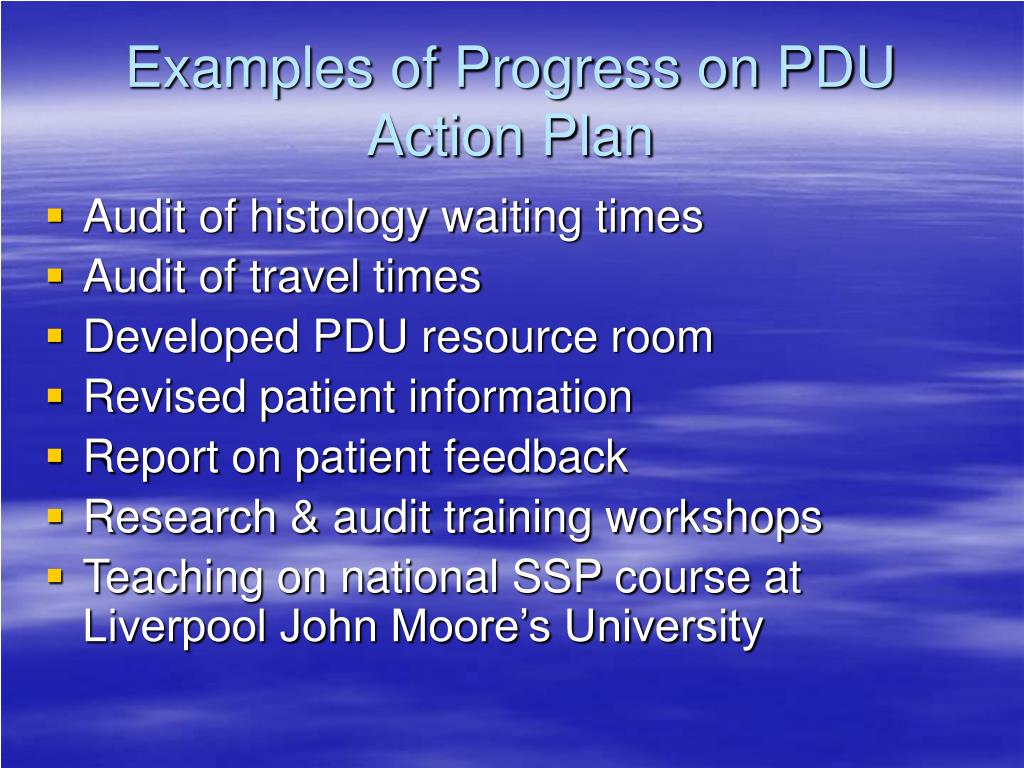 Examples of Progress on PDU Action Plan

- Audit of histology waiting times
- Audit of travel times
- Developed PDU resource room
- Revised patient information
- Report on patient feedback
- Research & audit training workshops
- Teaching on national SSP course at Liverpool John Moore’s University